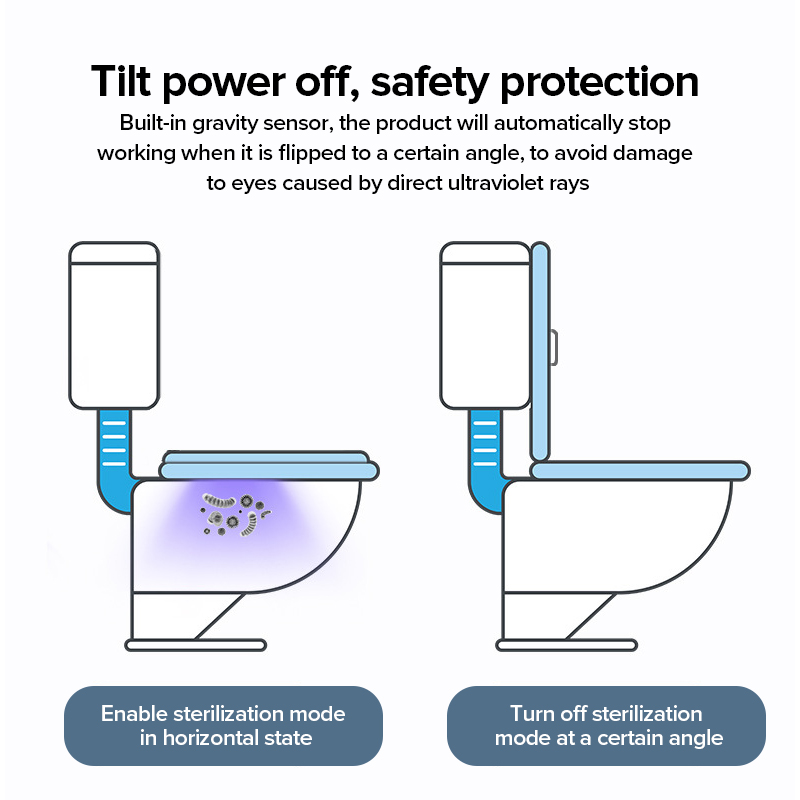 Tilt power off, safety protection

Built-in gravity sensor, the product will automatically stop working when it is flipped to a certain angle, to avoid damage to eyes caused by direct ultraviolet rays

Enable sterilization mode in horizontal state

Turn off sterilization mode at a certain angle